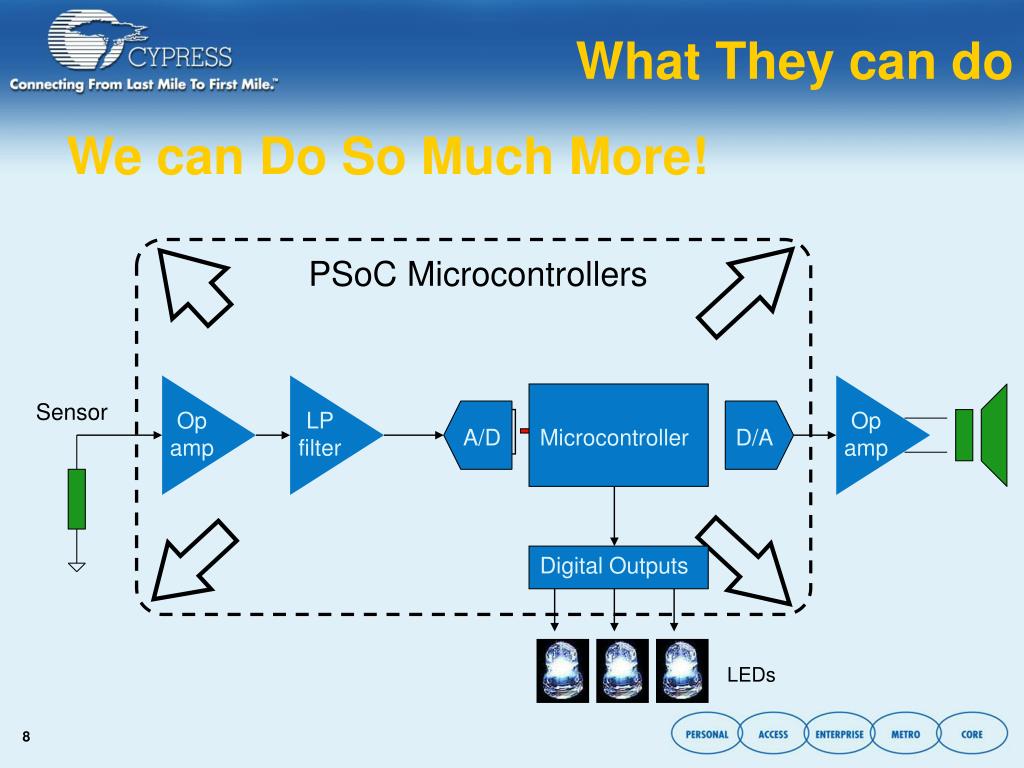 CYPRESS
Connecting From Last Mile To First Mile.™

What They can do

We can Do So Much More!

PSoC Microcontrollers

Sensor

Op amp

LP filter

A/D

Microcontroller

D/A

Op amp

Digital Outputs

LEDs

8

PERSONAL ACCESS ENTERPRISE METRO CORE